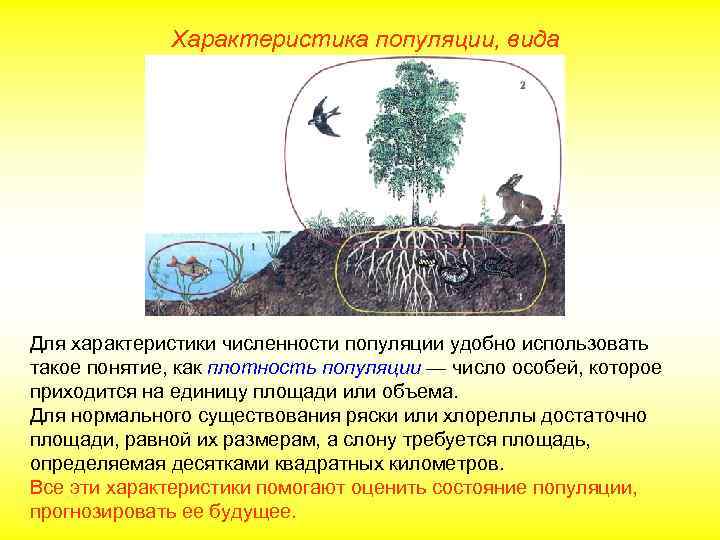 Характеристика популяции, вида

2

1

3

Для характеристики численности популяции удобно использовать такое понятие, как плотность популяции — число особей, которое приходится на единицу площади или объема.
Для нормального существования ряски или хлореллы достаточно площади, равной их размерам, а слону требуется площадь, определяемая десятками квадратных километров.
Все эти характеристики помогают оценить состояние популяции, прогнозировать ее будущее.